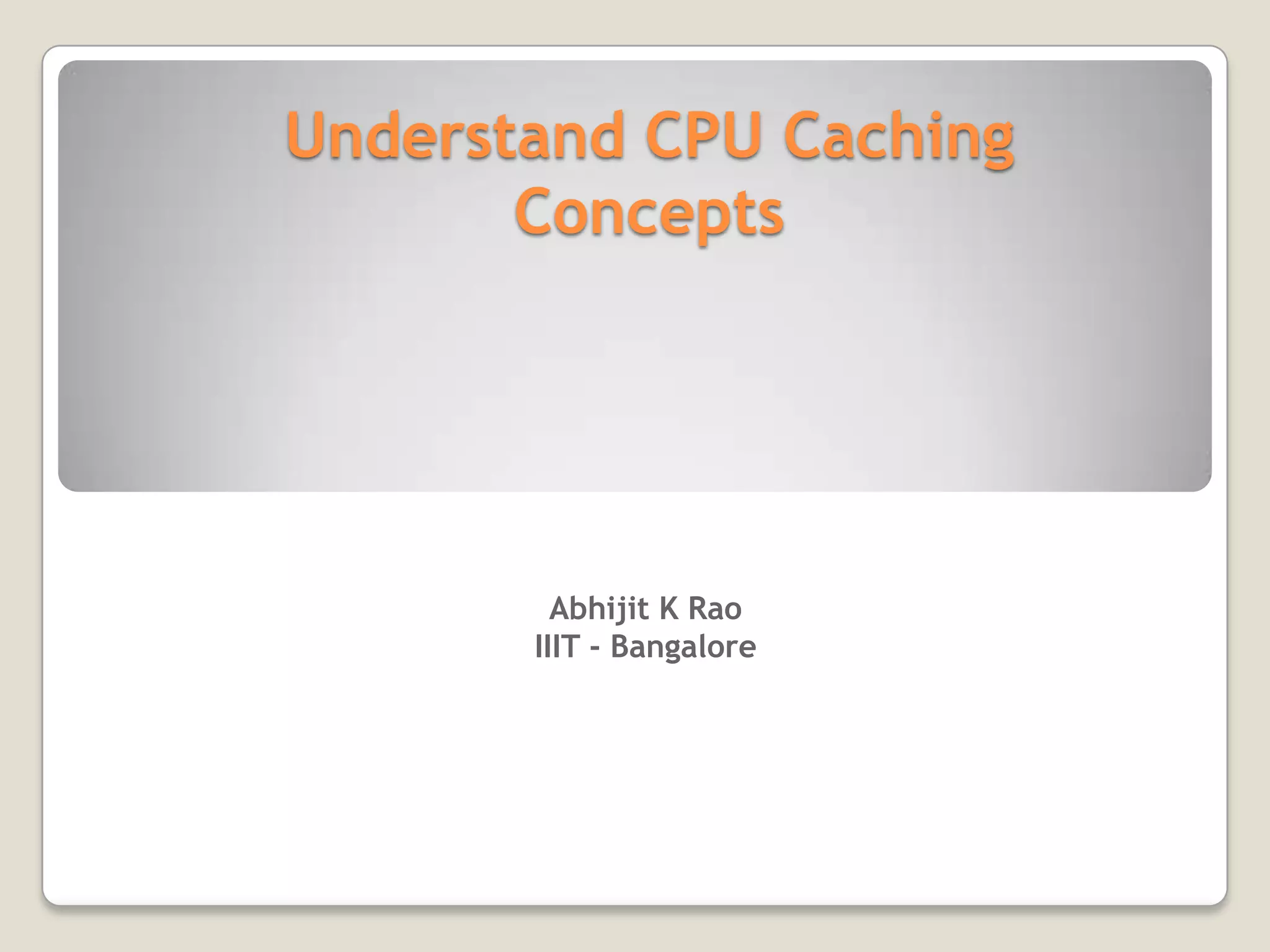 Understand CPU Caching Concepts

Abhijit K Rao
IIIT - Bangalore